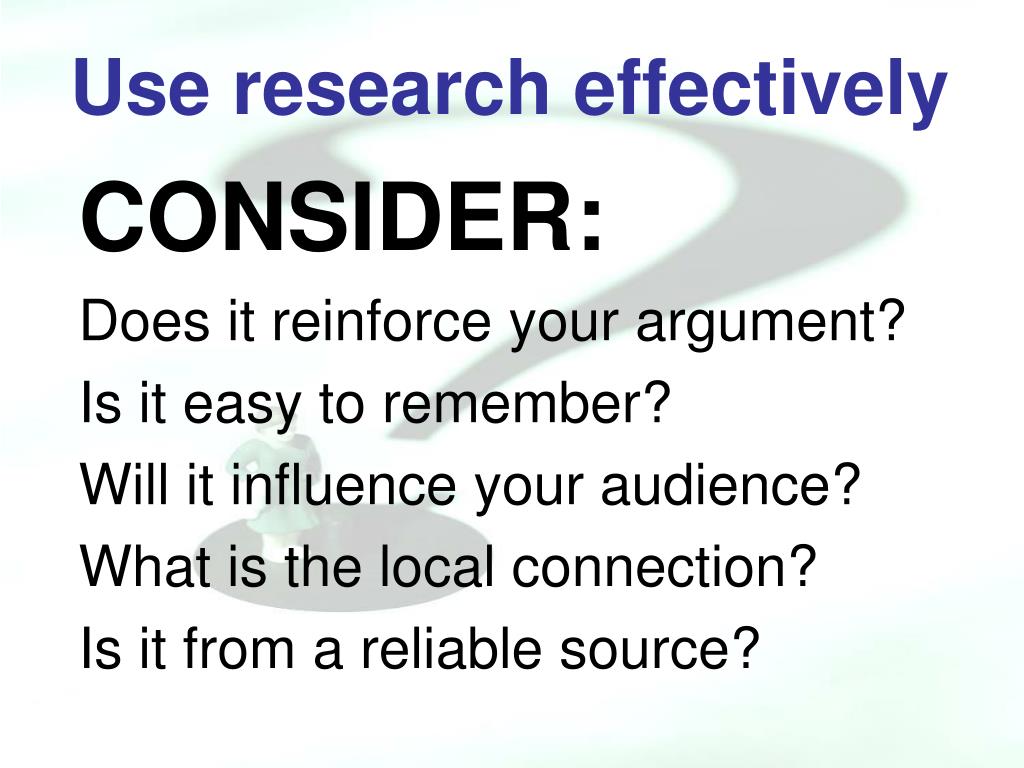 Use research effectively

CONSIDER:

Does it reinforce your argument?

Is it easy to remember?

Will it influence your audience?

What is the local connection?

Is it from a reliable source?